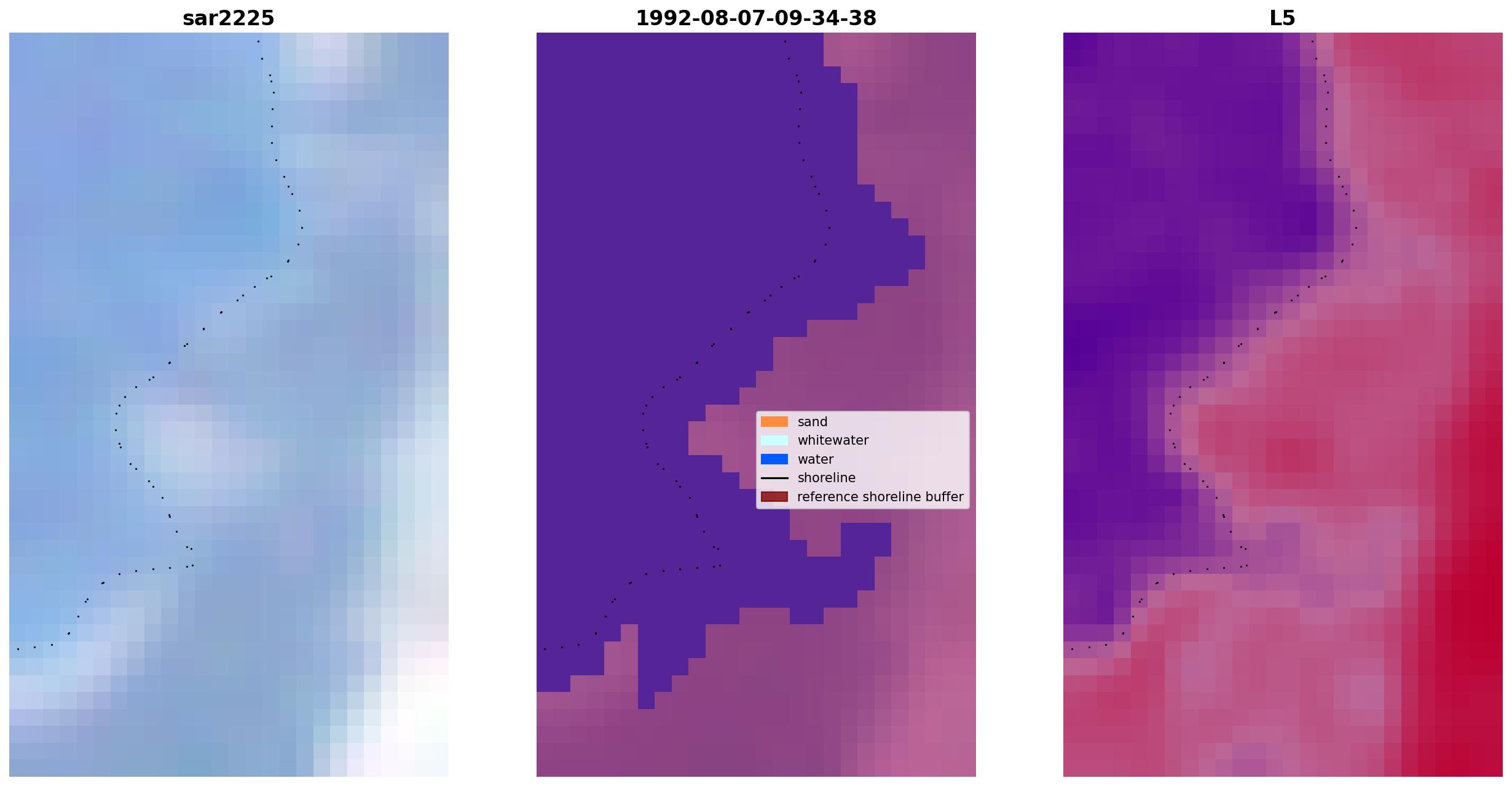 sar2225

1992-08-07-09-34-38

sand
whitewater
water
shoreline
reference shoreline buffer

L5